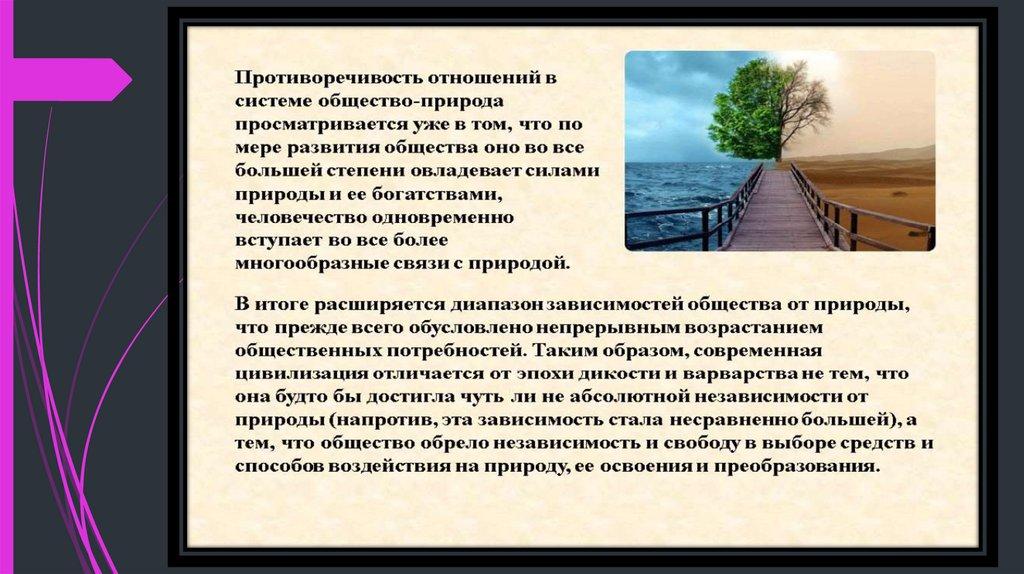 Противоречивость отношений в системе общество-природа просматривается уже в том, что по мере развития общества оно во все большей степени овладевает силами природы и ее богатствами, человечество одновременно вступает во все более многообразные связи с природой.

В итоге расширяется диапазон зависимостей общества от природы, что прежде всего обусловлено непрерывным возрастанием общественных потребностей. Таким образом, современная цивилизация отличается от эпохи дикости и варварства не тем, что она будто бы достигла чуть ли не абсолютной независимости от природы (напротив, эта зависимость стала несравненно большей), а тем, что общество обрело независимость и свободу в выборе средств и способов воздействия на природу, ее освоения и преобразования.